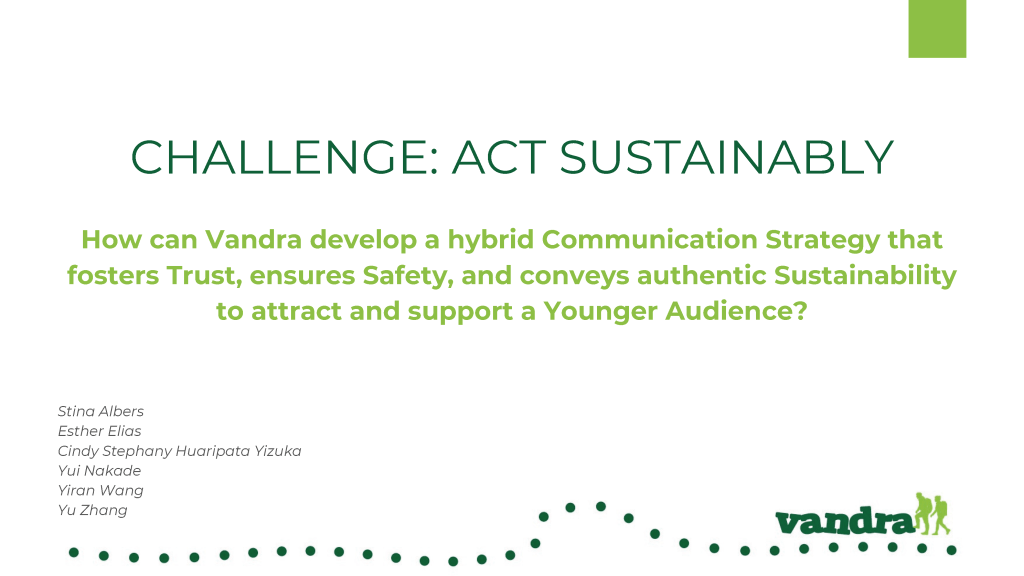 CHALLENGE: ACT SUSTAINABLY

How can Vandra develop a hybrid Communication Strategy that fosters Trust, ensures Safety, and conveys authentic Sustainability to attract and support a Younger Audience?

Stina Albers
Esther Elias
Cindy Stephany Huaripata Yizuka
Yui Nakade
Yiran Wang
Yu Zhang

vandra